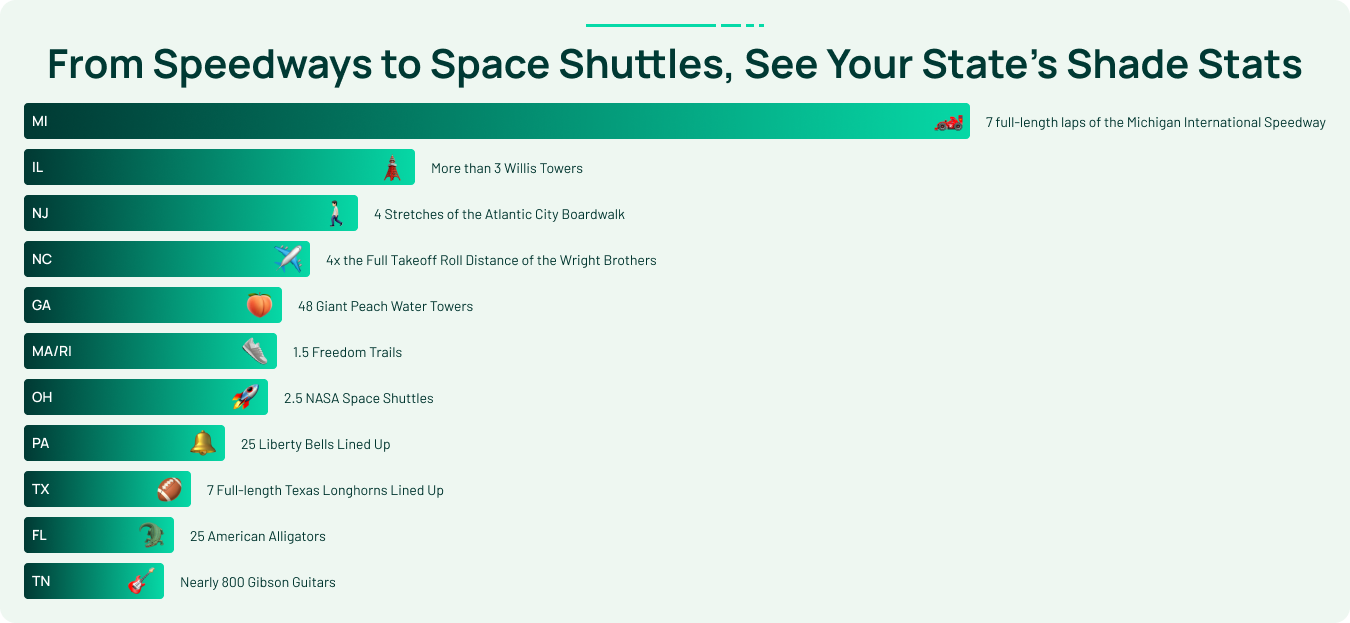 From Speedways to Space Shuttles, See Your State's Shade Stats

MI 7 full-length laps of the Michigan International Speedway
IL More than 3 Willis Towers
NJ 4 Stretches of the Atlantic City Boardwalk
NC 4x the Full Takeoff Roll Distance of the Wright Brothers
GA 48 Giant Peach Water Towers
MA/RI 1.5 Freedom Trails
OH 2.5 NASA Space Shuttles
PA 25 Liberty Bells Lined Up
TX 7 Full-length Texas Longhorns Lined Up
FL 25 American Alligators
TN Nearly 800 Gibson Guitars